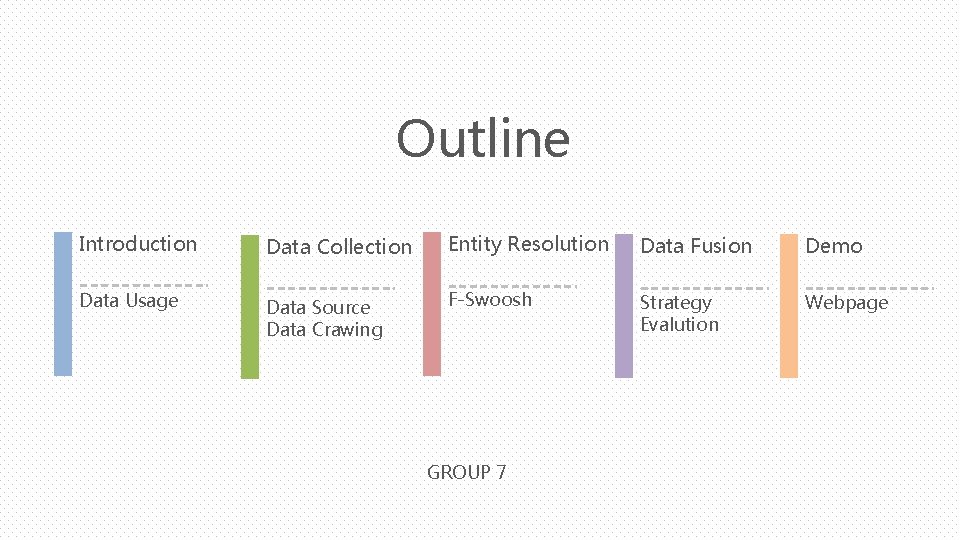 Outline

Introduction

Data Usage

Data Collection

Data Source
Data Crawing

Entity Resolution

F-Swoosh

Data Fusion

Strategy
Evalution

Demo

Webpage

GROUP 7